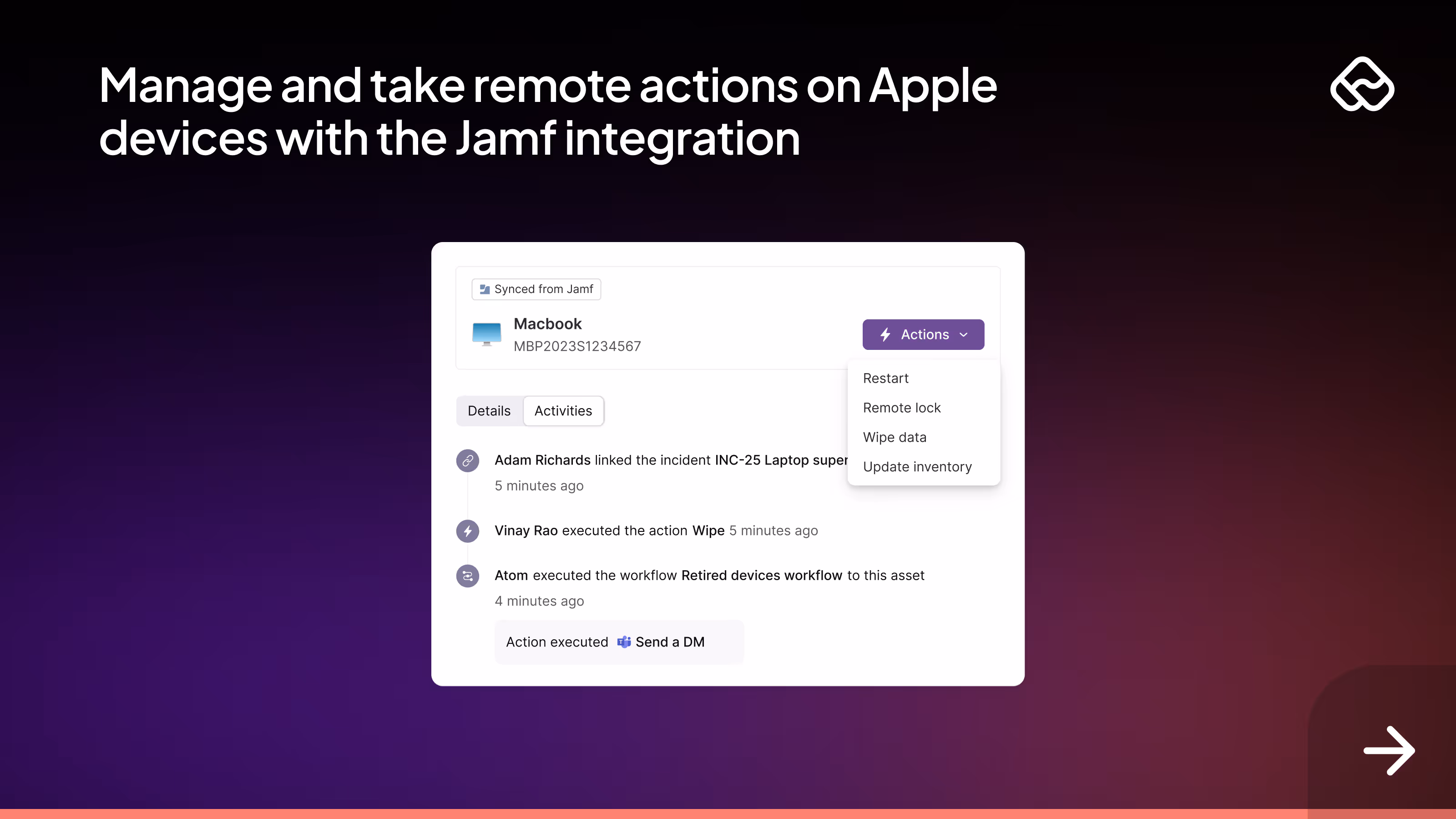 Manage and take remote actions on Apple devices with the Jamf integration

Synced from Jamf

Macbook
MBP2023S1234567

Actions

Restart
Remote lock
Wipe data
Update inventory

Details Activities

Adam Richards linked the incident INC-25 Laptop super
5 minutes ago

Vinay Rao executed the action Wipe 5 minutes ago

Atom executed the workflow Retired devices workflow to this asset
4 minutes ago

Action executed Send a DM